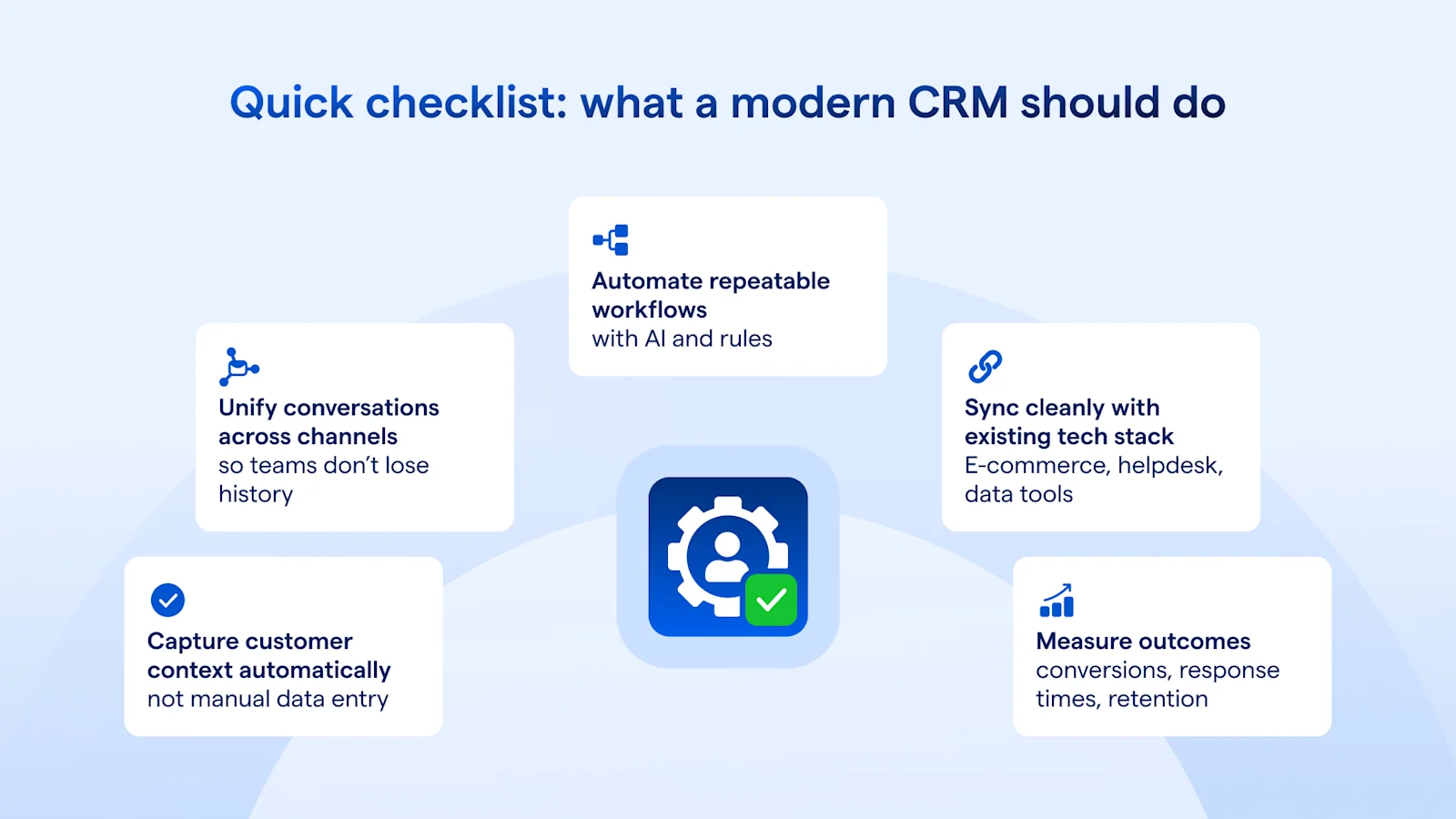 Quick checklist: what a modern CRM should do

Automate repeatable workflows
with AI and rules

Unify conversations across channels
so teams don't lose history

Sync cleanly with existing tech stack
E-commerce, helpdesk, data tools

Capture customer context automatically
not manual data entry

Measure outcomes
conversions, response times, retention